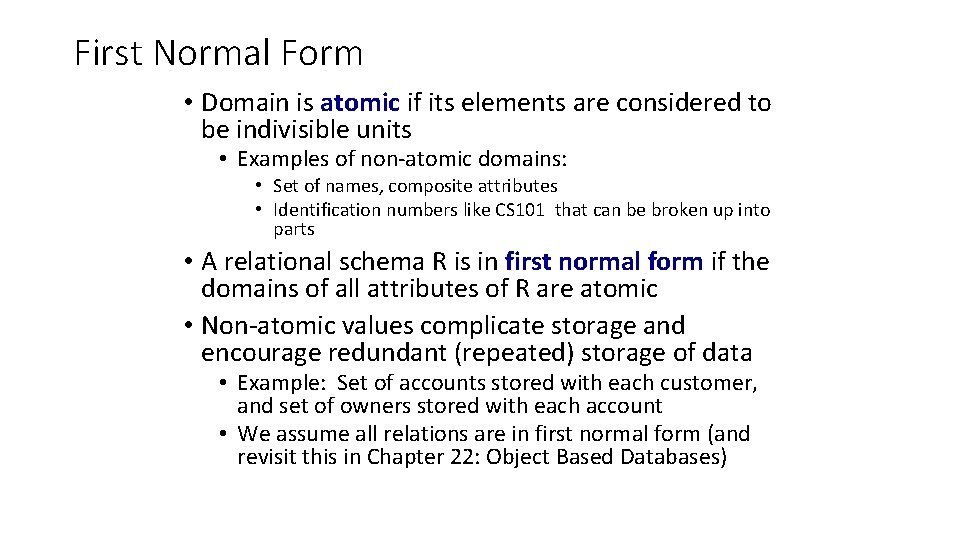 First Normal Form

• Domain is atomic if its elements are considered to be indivisible units
  • Examples of non-atomic domains:
    • Set of names, composite attributes
    • Identification numbers like CS101 that can be broken up into parts
• A relational schema R is in first normal form if the domains of all attributes of R are atomic
• Non-atomic values complicate storage and encourage redundant (repeated) storage of data
  • Example: Set of accounts stored with each customer, and set of owners stored with each account
  • We assume all relations are in first normal form (and revisit this in Chapter 22: Object Based Databases)